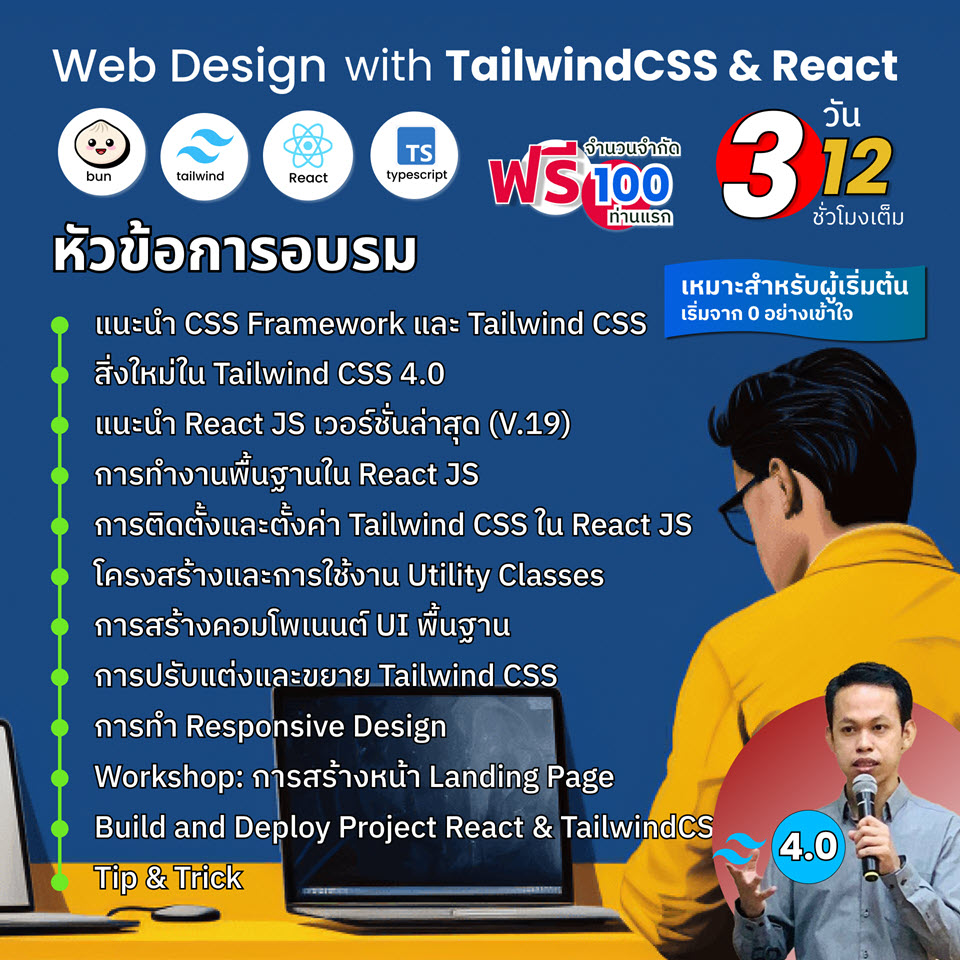 Web Design with TailwindCSS & React

bun
tailwind
React
TS
typescript

ฟรี จำนวนจำกัด 100 ท่านแรก

3 วัน 12 ชั่วโมงเต็ม

หัวข้อการอบรม

เหมาะสำหรับผู้เริ่มต้น
เริ่มจาก 0 อย่างเข้าใจ

แนะนำ CSS Framework และ Tailwind CSS
สิ่งใหม่ใน Tailwind CSS 4.0
แนะนำ React JS เวอร์ชั่นล่าสุด (V.19)
การทำงานพื้นฐานใน React JS
การติดตั้งและตั้งค่า Tailwind CSS ใน React JS
โครงสร้างและการใช้งาน Utility Classes
การสร้างคอมโพเนนต์ UI พื้นฐาน
การปรับแต่งและขยาย Tailwind CSS
การทำ Responsive Design
Workshop: การสร้างหน้า Landing Page
Build and Deploy Project React & TailwindCS
Tip & Trick

4.0